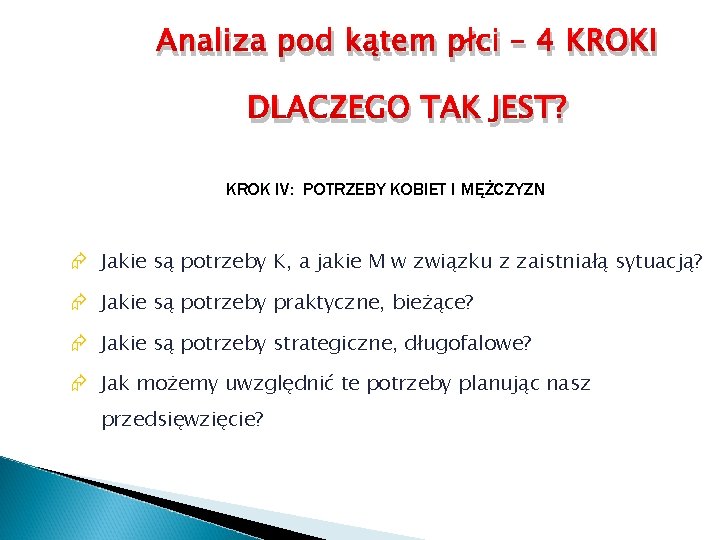 Analiza pod kątem płci – 4 KROKI

DLACZEGO TAK JEST?

KROK IV: POTRZEBY KOBIET I MĘŻCZYZN

Jakie są potrzeby K, a jakie M w związku z zaistniałą sytuacją?

Jakie są potrzeby praktyczne, bieżące?

Jakie są potrzeby strategiczne, długofalowe?

Jak możemy uwzględnić te potrzeby planując nasz przedsięwzięcie?